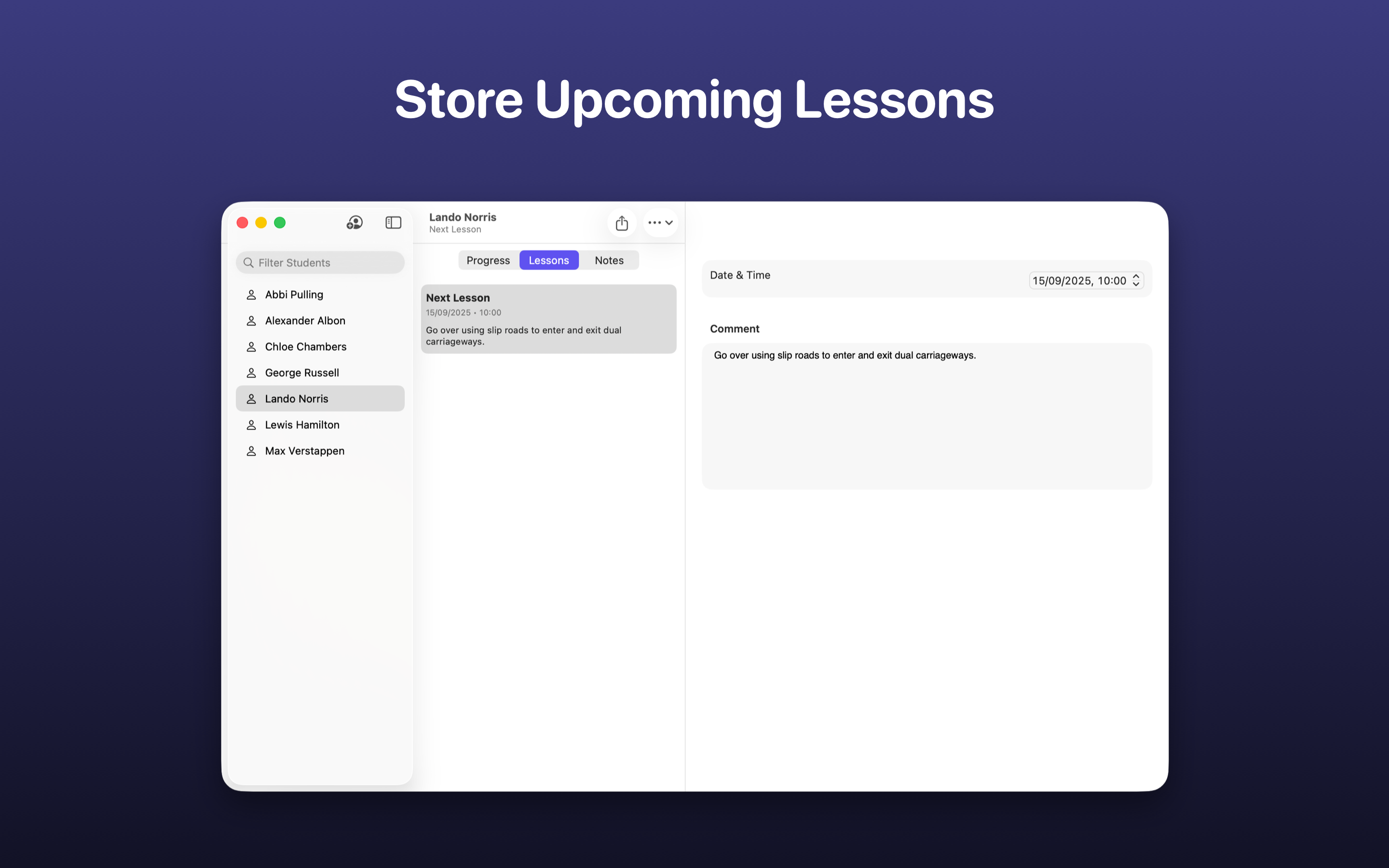 Store Upcoming Lessons

Filter Students

Abbi Pulling
Alexander Albon
Chloe Chambers
George Russell
Lando Norris
Lewis Hamilton
Max Verstappen

Lando Norris
Next Lesson

Progress Lessons Notes

Next Lesson
15/09/2025 • 10:00
Go over using slip roads to enter and exit dual carriageways.

Date & Time
15/09/2025, 10:00

Comment
Go over using slip roads to enter and exit dual carriageways.